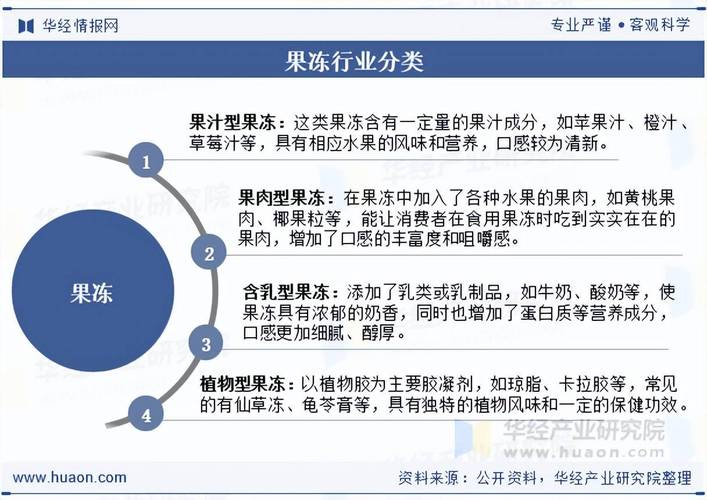 华经情报网

专业严谨 • 客观科学

果冻行业分类

果冻

1

果汁型果冻：这类果冻含有一定量的果汁成分，如苹果汁、橙汁、草莓汁等，具有相应水果的风味和营养，口感较为清新。

2

果肉型果冻：在果冻中加入了各种水果的果肉，如黄桃果肉、椰果粒等，能让消费者在食用果冻时吃到实实在在的果肉，增加了口感的丰富度和咀嚼感。

3

含乳型果冻：添加了乳类或乳制品，如牛奶、酸奶等，使果冻具有浓郁的奶香，同时也增加了蛋白质等营养成分，口感更加细腻、醇厚。

4

植物型果冻：以植物胶为主要胶凝剂，如琼脂、卡拉胶等，常见的有仙草冻、龟苓膏等，具有独特的植物风味和一定的保健功效。

华经产业研究院
www.huaon.com

www.huaon.com

资料来源：公开资料，华经产业研究院整理